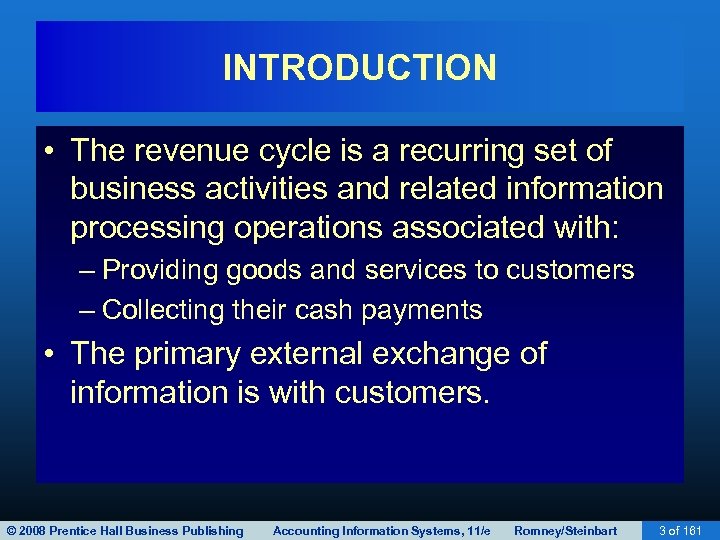 INTRODUCTION

• The revenue cycle is a recurring set of business activities and related information processing operations associated with:
– Providing goods and services to customers
– Collecting their cash payments

• The primary external exchange of information is with customers.

© 2008 Prentice Hall Business Publishing Accounting Information Systems, 11/e Romney/Steinbart 3 of 161